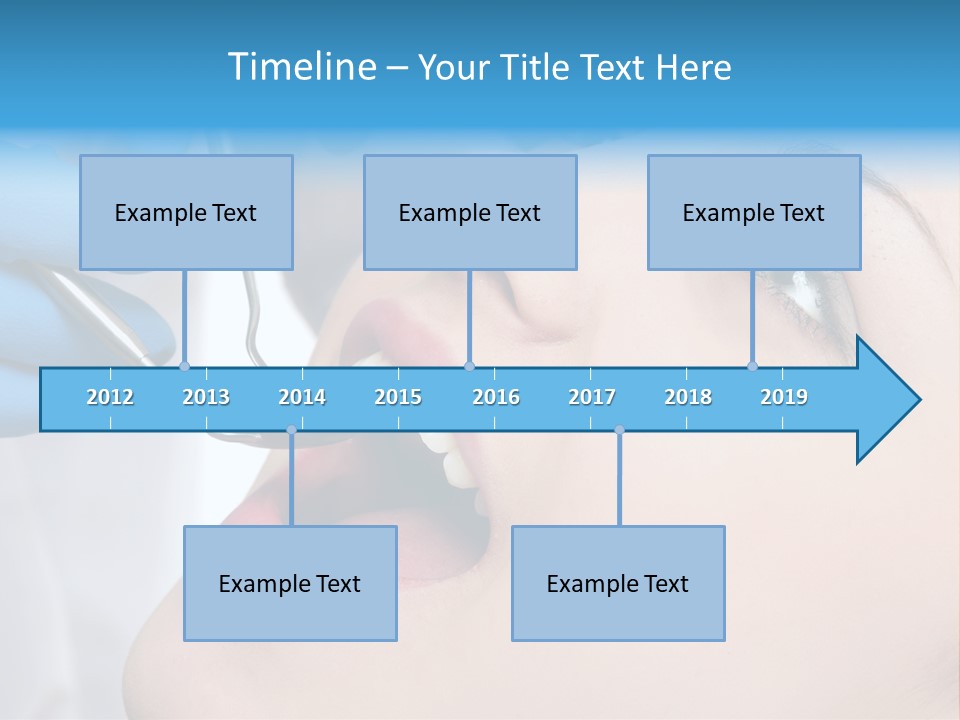 Timeline – Your Title Text Here

Example Text

Example Text

Example Text

2012 2013 2014 2015 2016 2017 2018 2019

Example Text

Example Text